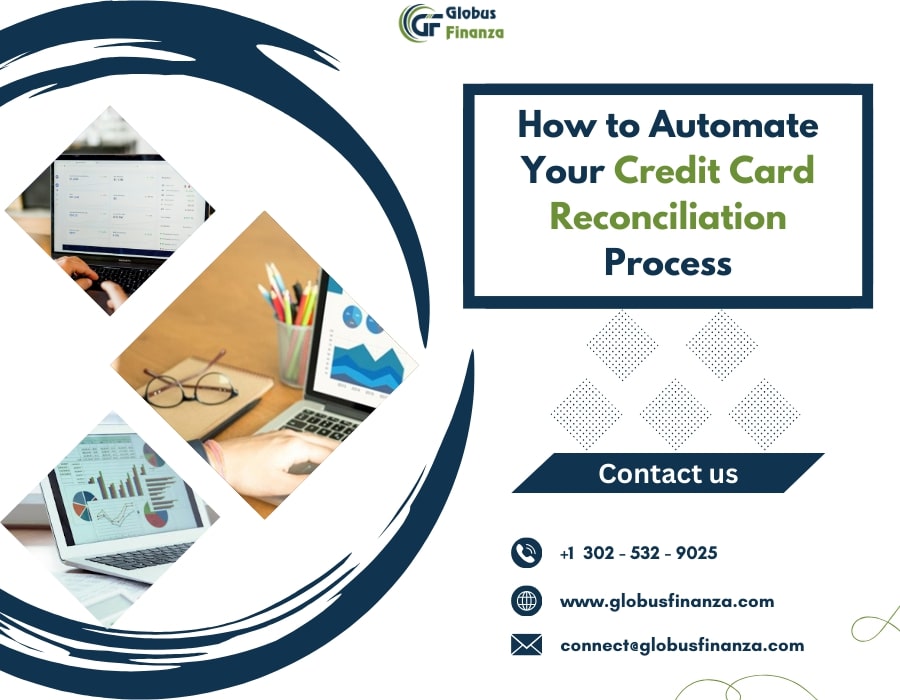 GF Globus Finanza

How to Automate Your Credit Card Reconciliation Process

Contact us

+1 302 - 532 - 9025

www.globusfinanza.com

connect@globusfinanza.com